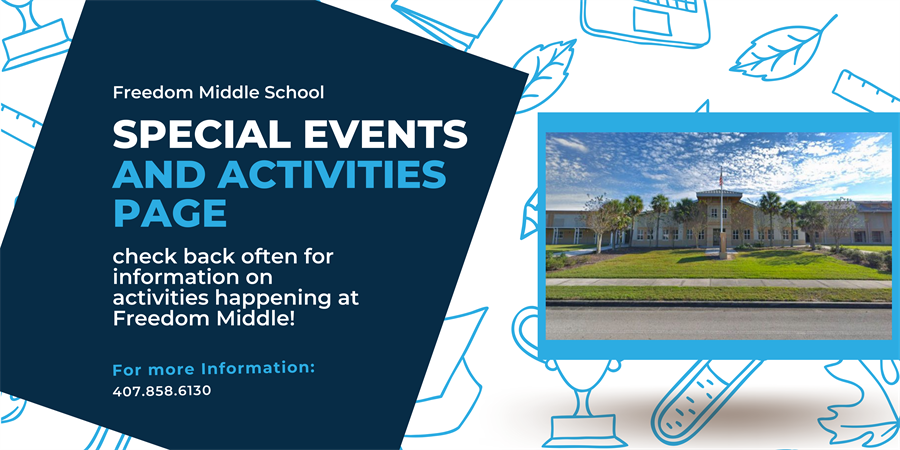 Freedom Middle School

SPECIAL EVENTS AND ACTIVITIES PAGE

check back often for information on activities happening at Freedom Middle!

For more Information:
407.858.6130